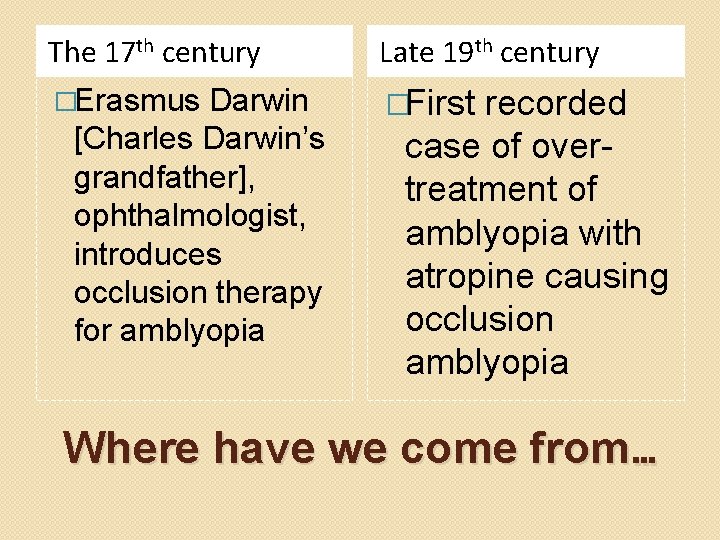 The 17$^{th}$ century

□Erasmus Darwin [Charles Darwin's grandfather], ophthalmologist, introduces occlusion therapy for amblyopia

Late 19$^{th}$ century

□First recorded case of over-treatment of amblyopia with atropine causing occlusion amblyopia

Where have we come from…